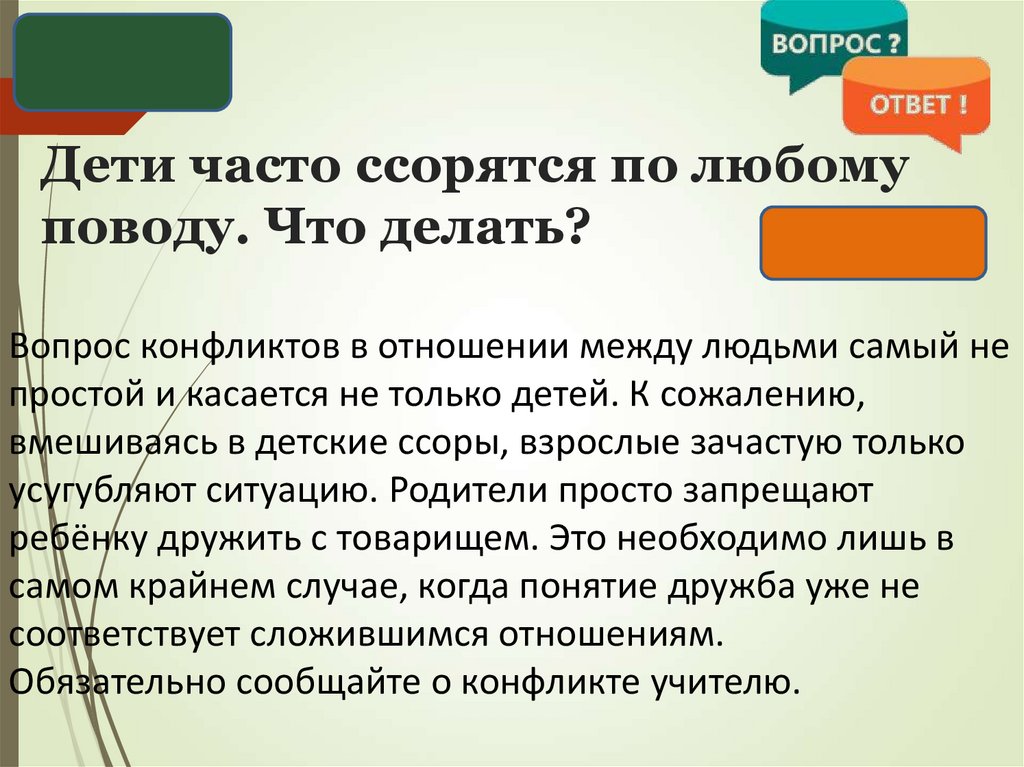 ВОПРОС ?
ОТВЕТ !

Дети часто ссорятся по любому поводу. Что делать?

Вопрос конфликтов в отношении между людьми самый не простой и касается не только детей. К сожалению, вмешиваясь в детские ссоры, взрослые зачастую только усугубляют ситуацию. Родители просто запрещают ребёнку дружить с товарищем. Это необходимо лишь в самом крайнем случае, когда понятие дружба уже не соответствует сложившимся отношениям.
Обязательно сообщайте о конфликте учителю.